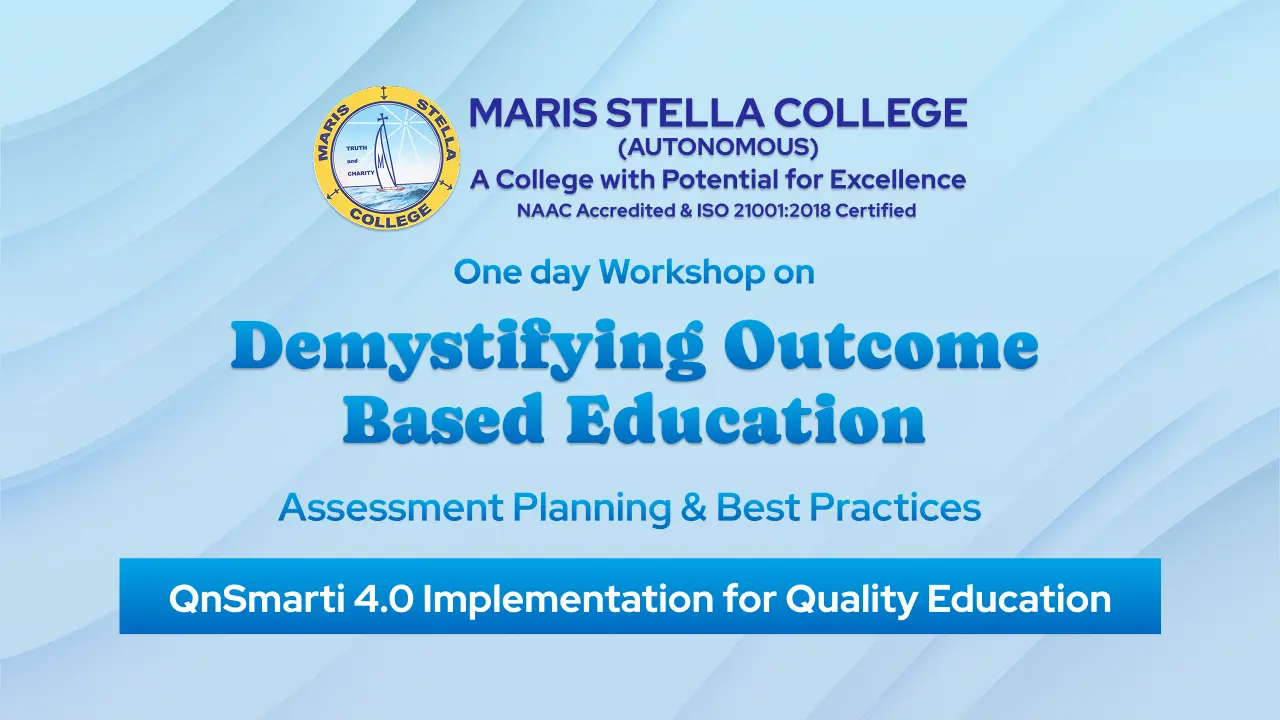 MARIS STELLA COLLEGE

TRUTH and CHARITY

MARIS STELLA COLLEGE
(AUTONOMOUS)
A College with Potential for Excellence
NAAC Accredited & ISO 21001:2018 Certified

One day Workshop on

Demystifying Outcome Based Education

Assessment Planning & Best Practices

QnSmarti 4.0 Implementation for Quality Education